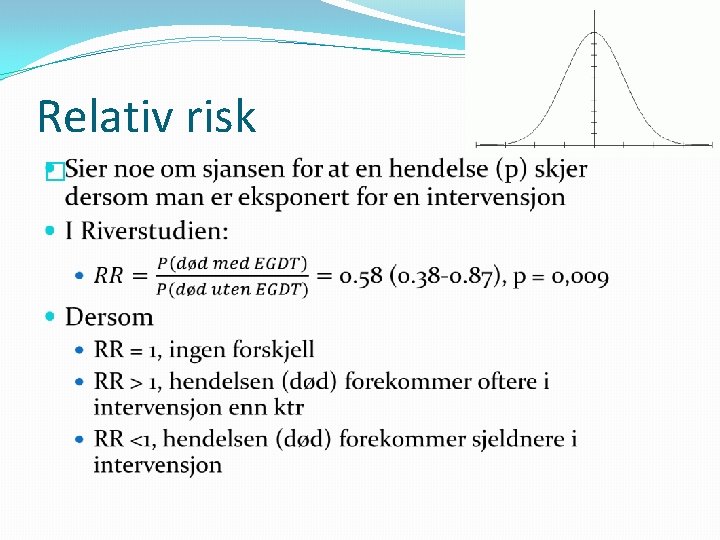 Relativ risk

Sier noe om sjansen for at en hendelse (p) skjer dersom man er eksponert for en intervensjon

I Riverstudien:

$RR = \frac{P(død\ med\ EGDT)}{P(død\ uten\ EGDT)}$ = 0.58 (0.38-0.87), p = 0,009

Dersom

RR = 1, ingen forskjell

RR > 1, hendelsen (død) forekommer oftere i intervensjon enn ktr

RR <1, hendelsen (død) forekommer sjeldnere i intervensjon